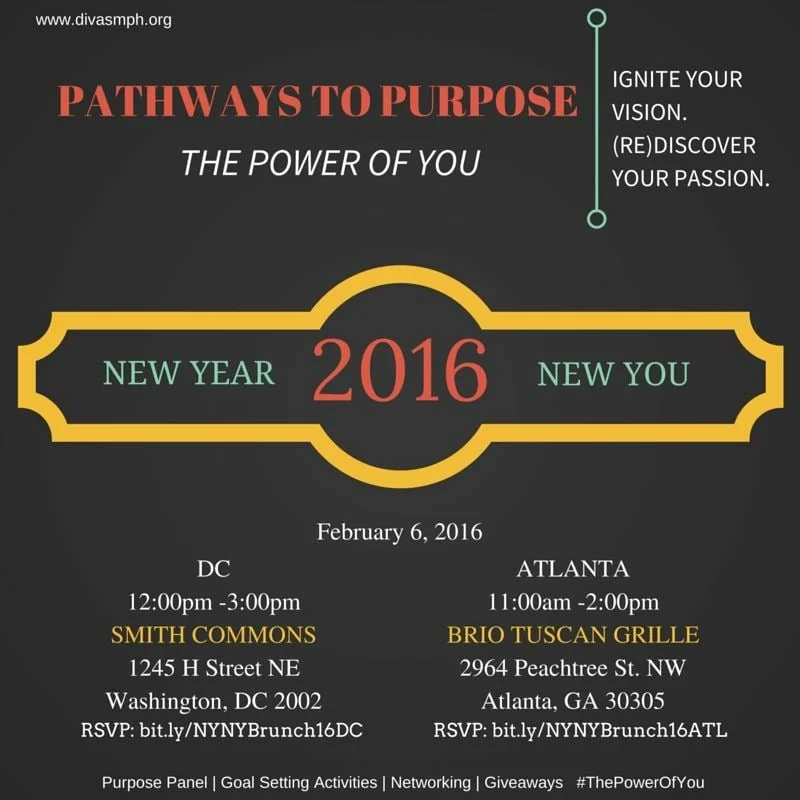 www.divasmph.org

PATHWAYS TO PURPOSE

THE POWER OF YOU

IGNITE YOUR VISION. (RE)DISCOVER YOUR PASSION.

NEW YEAR 2016 NEW YOU

February 6, 2016

DC
12:00pm -3:00pm
SMITH COMMONS
1245 H Street NE
Washington, DC 2002
RSVP: bit.ly/NYNYBrunch16DC

ATLANTA
11:00am -2:00pm
BRIO TUSCAN GRILLE
2964 Peachtree St. NW
Atlanta, GA 30305
RSVP: bit.ly/NYNYBrunch16ATL

Purpose Panel | Goal Setting Activities | Networking | Giveaways #ThePowerOfYou